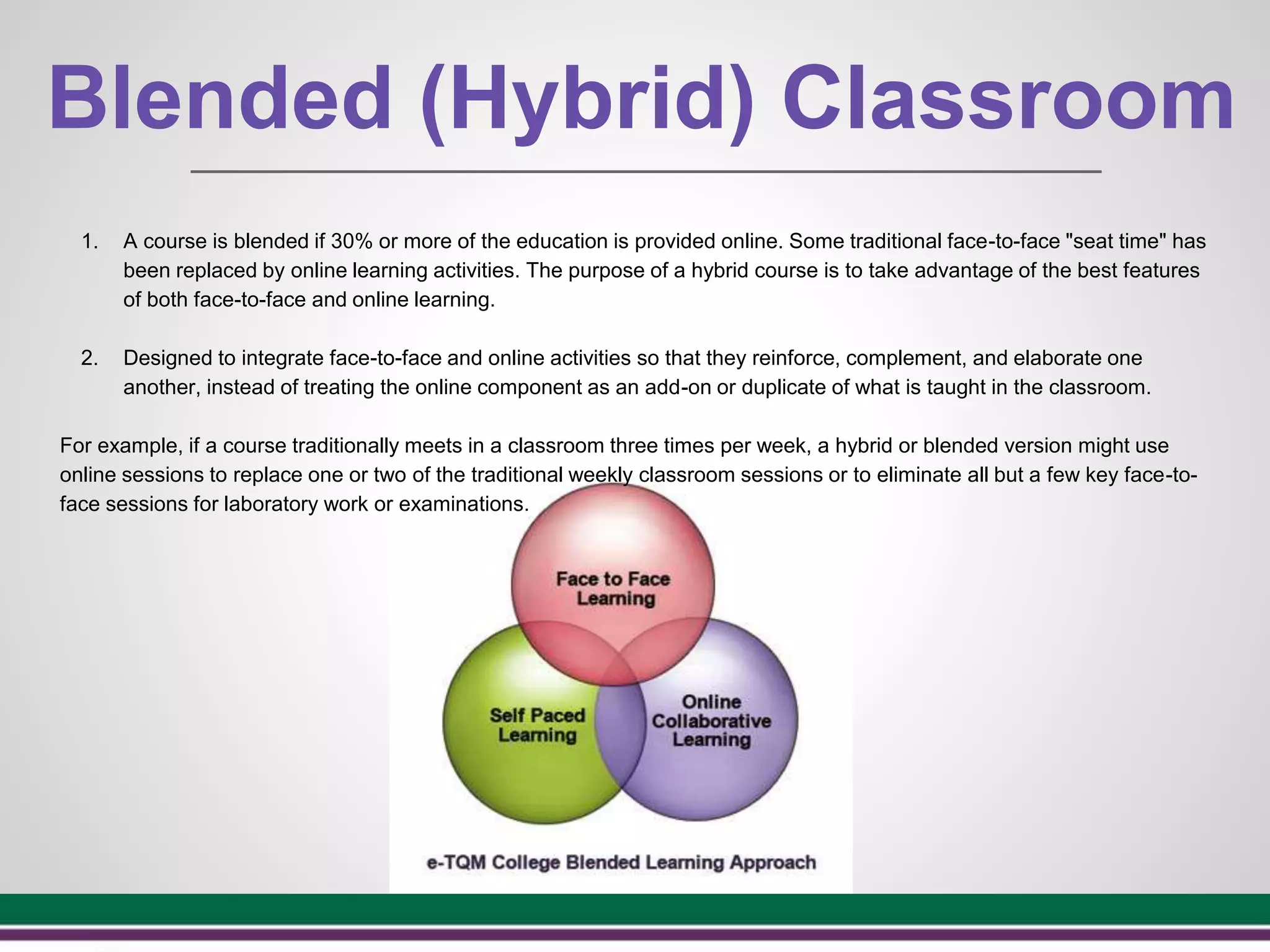 Blended (Hybrid) Classroom

1. A course is blended if 30% or more of the education is provided online. Some traditional face-to-face "seat time" has been replaced by online learning activities. The purpose of a hybrid course is to take advantage of the best features of both face-to-face and online learning.

2. Designed to integrate face-to-face and online activities so that they reinforce, complement, and elaborate one another, instead of treating the online component as an add-on or duplicate of what is taught in the classroom.

For example, if a course traditionally meets in a classroom three times per week, a hybrid or blended version might use online sessions to replace one or two of the traditional weekly classroom sessions or to eliminate all but a few key face-to-face sessions for laboratory work or examinations.

Face to Face Learning

Self Paced Learning

Online Collaborative Learning

e-TQM College Blended Learning Approach